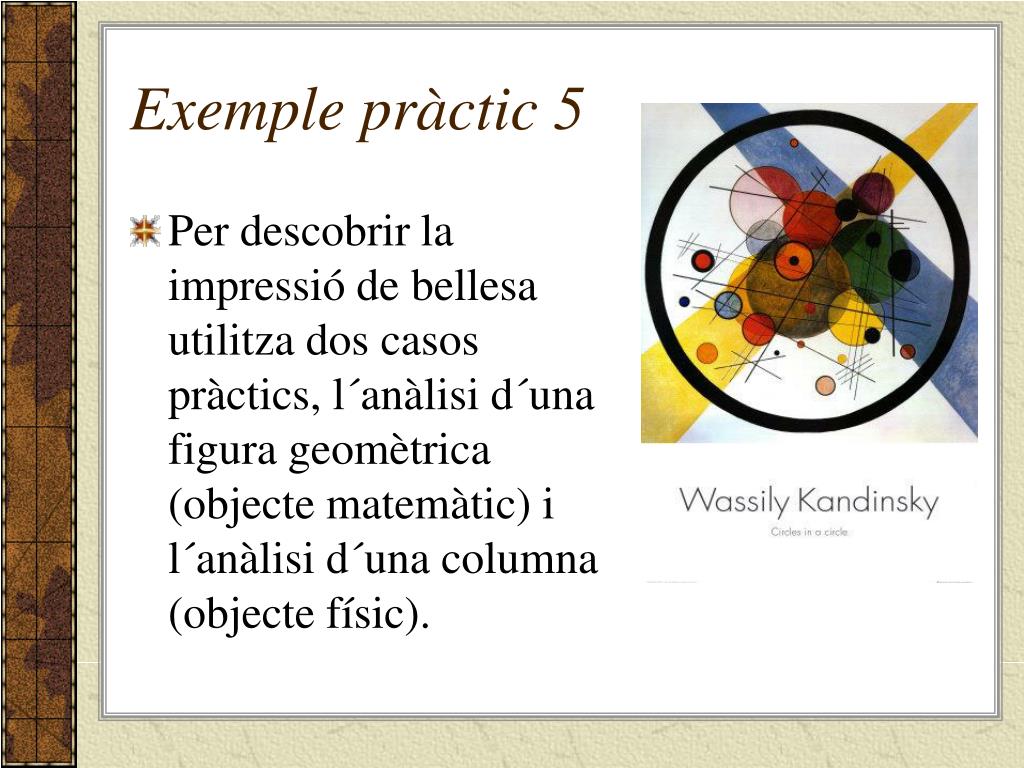 Exemple pràctic 5

Per descobrir la impressió de bellesa utilitza dos casos pràctics, l´anàlisi d´una figura geomètrica (objecte matemàtic) i l´anàlisi d´una columna (objecte físic).

Wassily Kandinsky
Circles in a circle